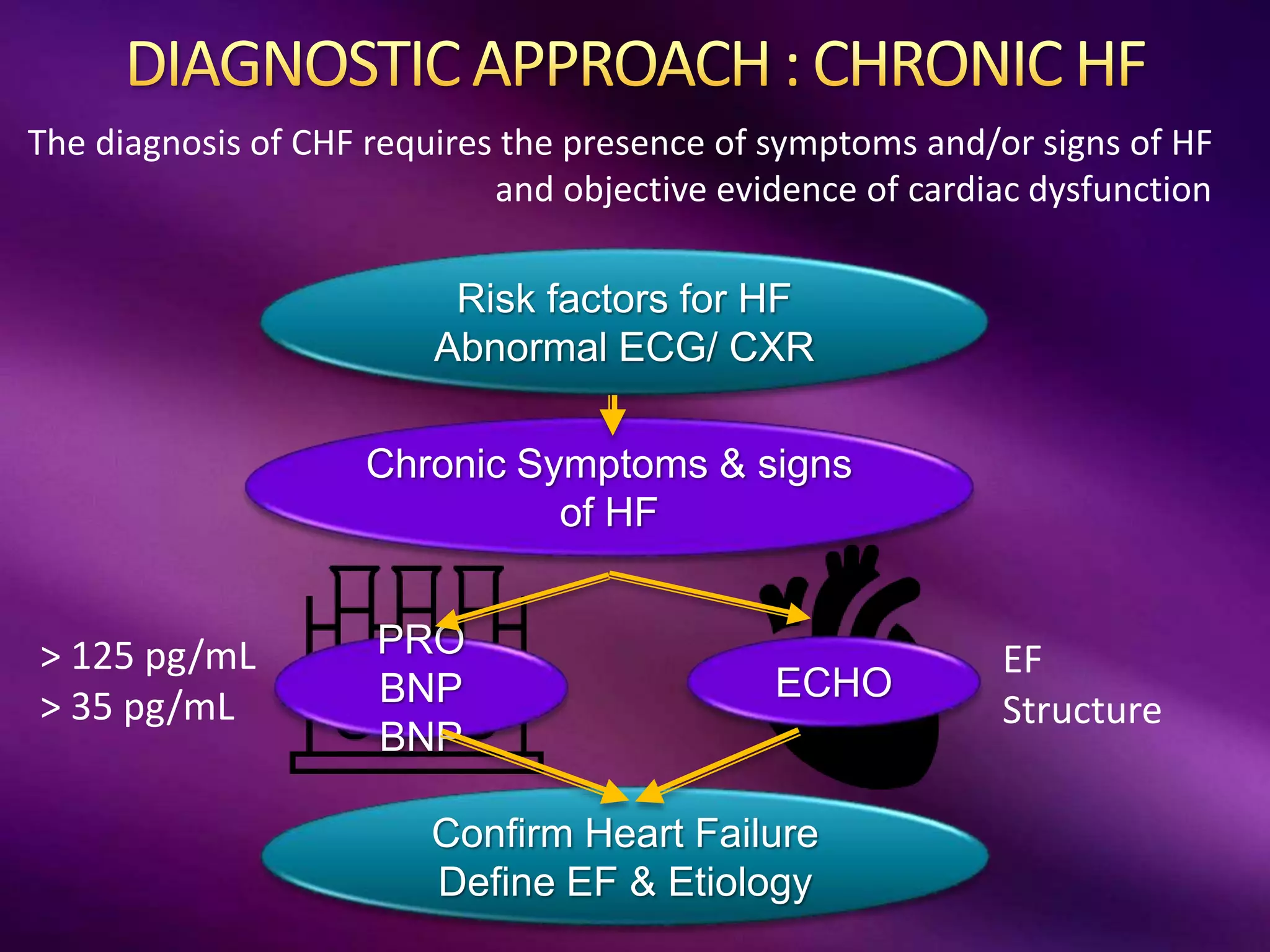 DIAGNOSTIC APPROACH : CHRONIC HF

The diagnosis of CHF requires the presence of symptoms and/or signs of HF and objective evidence of cardiac dysfunction

Risk factors for HF
Abnormal ECG/ CXR

Chronic Symptoms & signs of HF

> 125 pg/mL
> 35 pg/mL

PRO BNP
BNP

ECHO

EF
Structure

Confirm Heart Failure
Define EF & Etiology